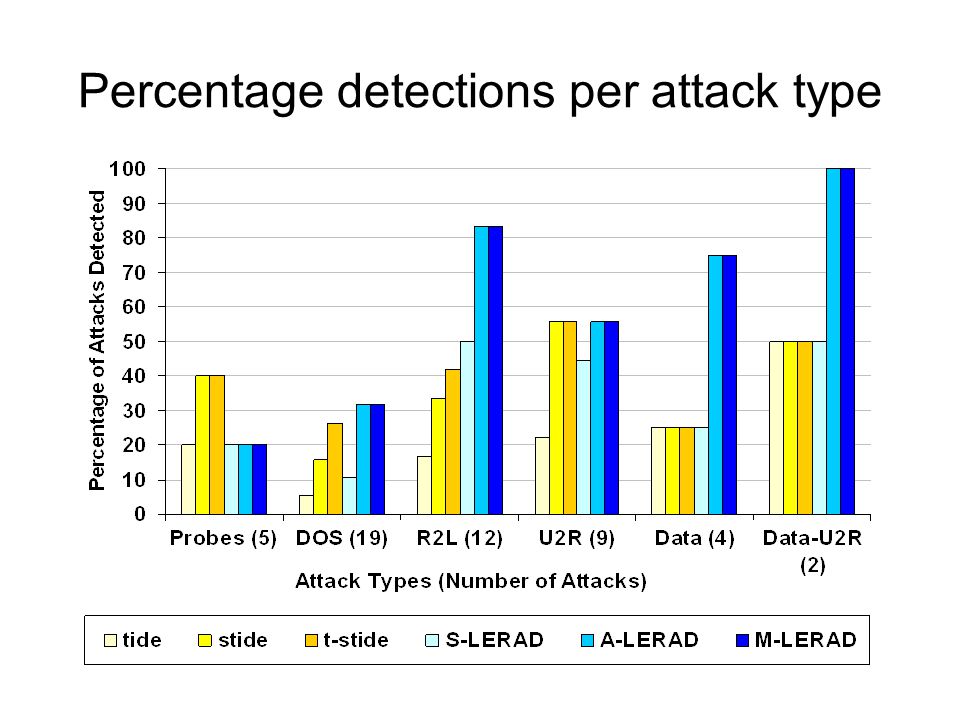 Percentage detections per attack type

Percentage of Attacks Detected

100
90
80
70
60
50
40
30
20
10
0

Probes (5)
DOS (19)
R2L (12)
U2R (9)
Data (4)
Data-U2R (2)

Attack Types (Number of Attacks)

tide
stide
t-stide
S-LERAD
A-LERAD
M-LERAD